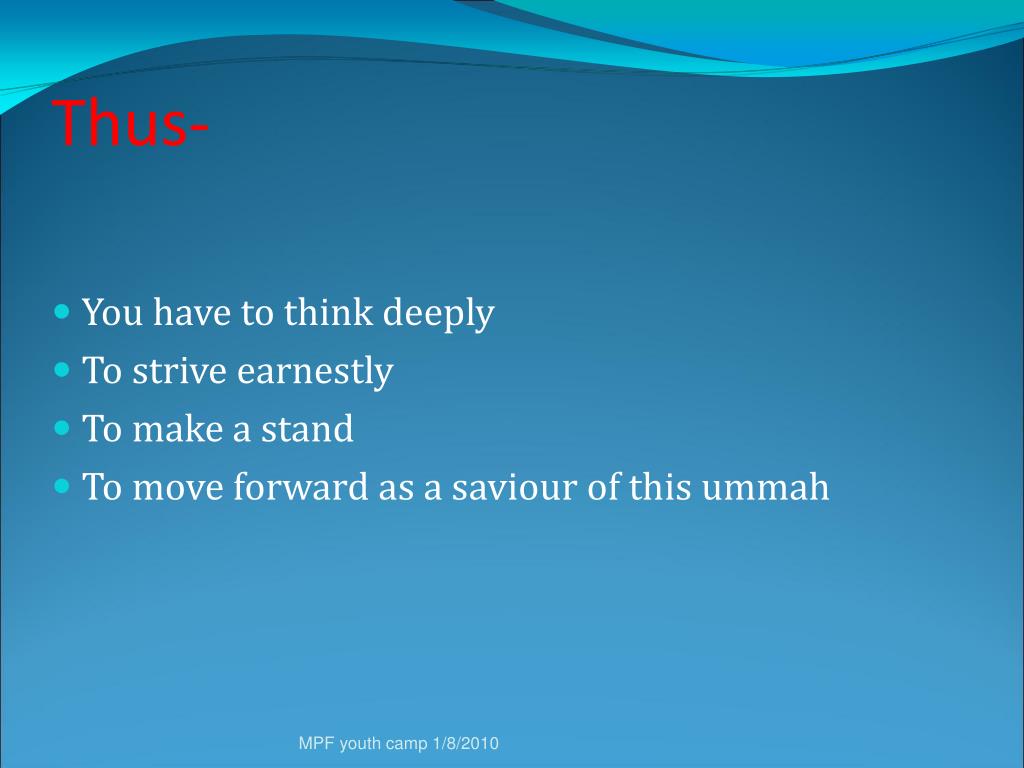 Thus-

- You have to think deeply
- To strive earnestly
- To make a stand
- To move forward as a saviour of this ummah

MPF youth camp 1/8/2010